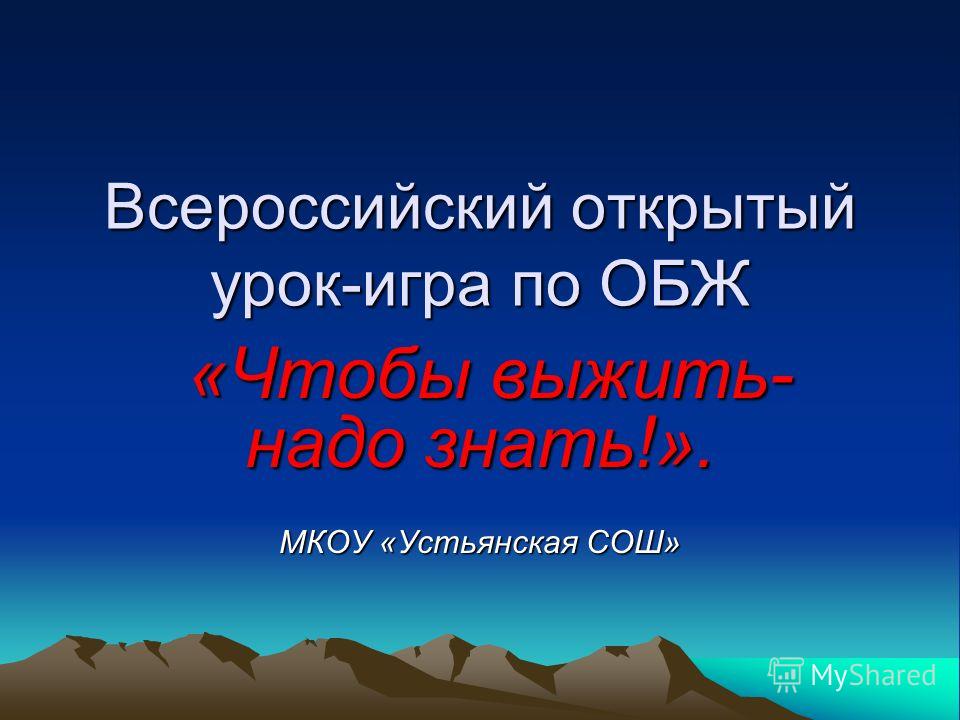 Всероссийский открытый урок-игра по ОБЖ

«Чтобы выжить-надо знать!».

МКОУ «Устьянская СОШ»

MyShared